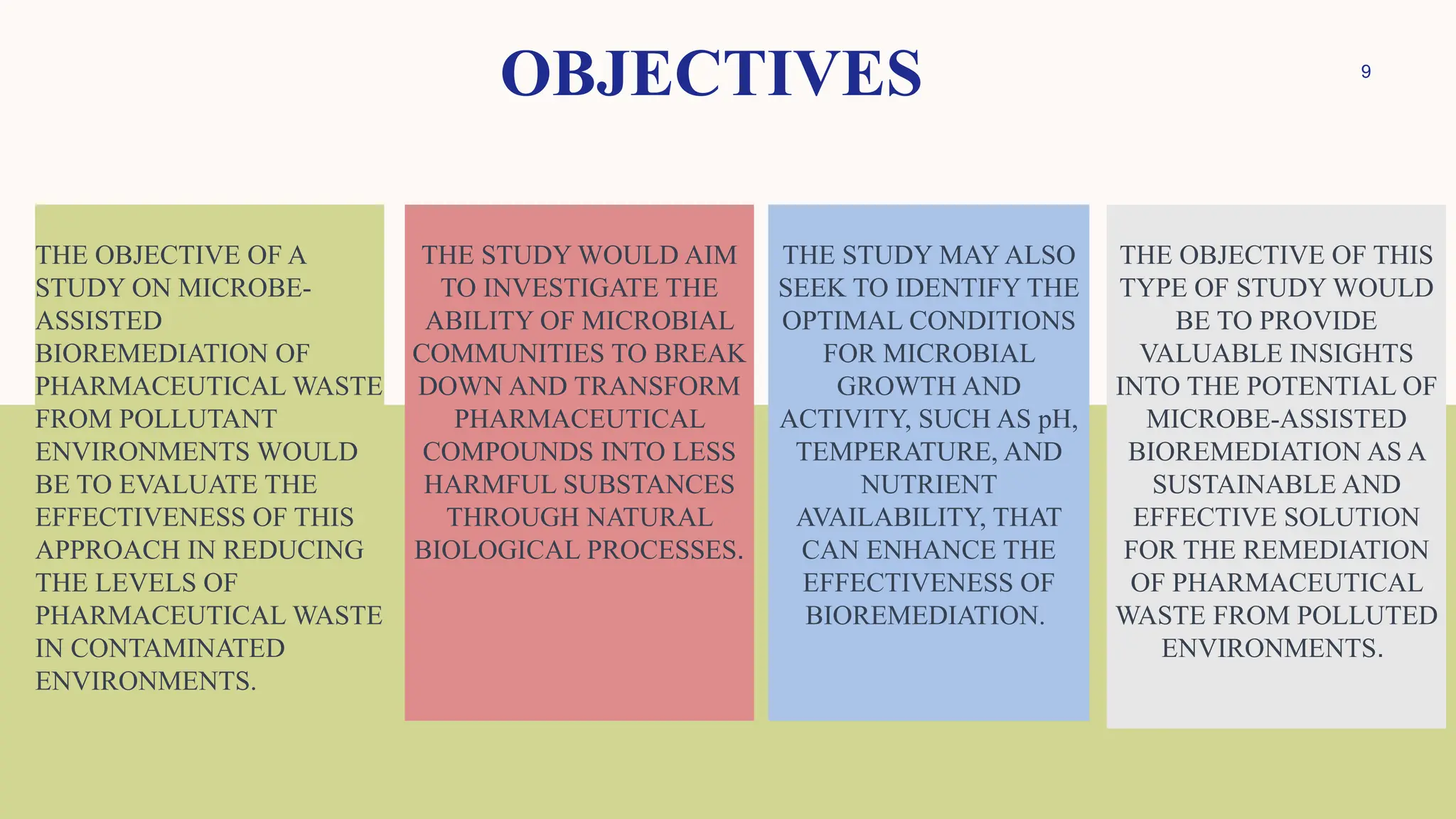 OBJECTIVES

9

THE OBJECTIVE OF A STUDY ON MICROBE-ASSISTED BIOREMEDIATION OF PHARMACEUTICAL WASTE FROM POLLUTANT ENVIRONMENTS WOULD BE TO EVALUATE THE EFFECTIVENESS OF THIS APPROACH IN REDUCING THE LEVELS OF PHARMACEUTICAL WASTE IN CONTAMINATED ENVIRONMENTS.

THE STUDY WOULD AIM TO INVESTIGATE THE ABILITY OF MICROBIAL COMMUNITIES TO BREAK DOWN AND TRANSFORM PHARMACEUTICAL COMPOUNDS INTO LESS HARMFUL SUBSTANCES THROUGH NATURAL BIOLOGICAL PROCESSES.

THE STUDY MAY ALSO SEEK TO IDENTIFY THE OPTIMAL CONDITIONS FOR MICROBIAL GROWTH AND ACTIVITY, SUCH AS pH, TEMPERATURE, AND NUTRIENT AVAILABILITY, THAT CAN ENHANCE THE EFFECTIVENESS OF BIOREMEDIATION.

THE OBJECTIVE OF THIS TYPE OF STUDY WOULD BE TO PROVIDE VALUABLE INSIGHTS INTO THE POTENTIAL OF MICROBE-ASSISTED BIOREMEDIATION AS A SUSTAINABLE AND EFFECTIVE SOLUTION FOR THE REMEDIATION OF PHARMACEUTICAL WASTE FROM POLLUTED ENVIRONMENTS.